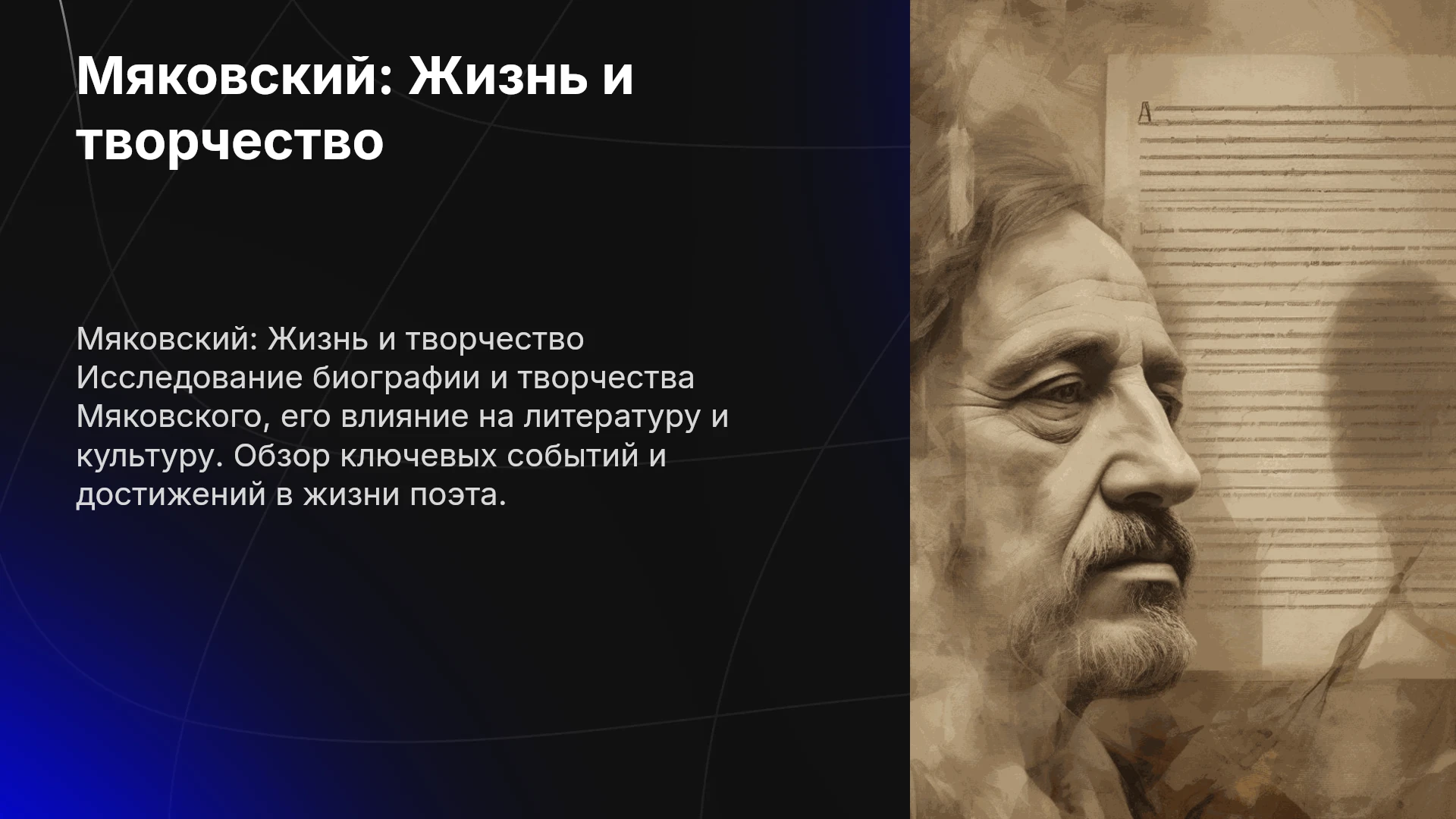 Мяковский: Жизнь и творчество

Мяковский: Жизнь и творчество
Исследование биографии и творчества Мяковского, его влияние на литературу и культуру. Обзор ключевых событий и достижений в жизни поэта.